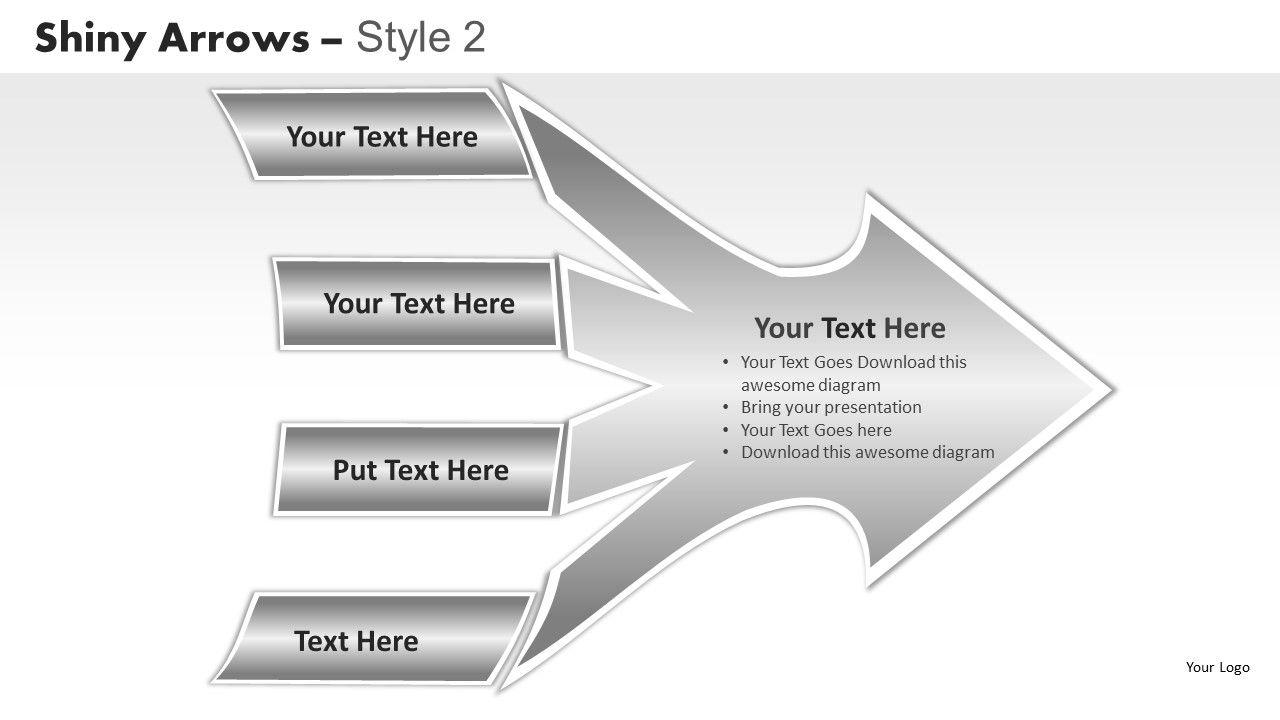 Shiny Arrows – Style 2

Your Text Here

Your Text Here

Put Text Here

Text Here

Your Text Here

• Your Text Goes Download this awesome diagram
• Bring your presentation
• Your Text Goes here
• Download this awesome diagram

Your Logo